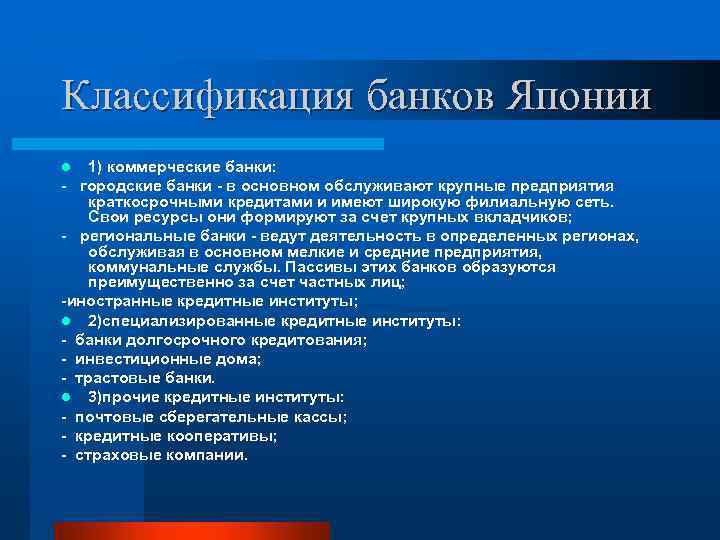 Классификация банков Японии

1) коммерческие банки:

- городские банки - в основном обслуживают крупные предприятия краткосрочными кредитами и имеют широкую филиальную сеть. Свои ресурсы они формируют за счет крупных вкладчиков;

- региональные банки - ведут деятельность в определенных регионах, обслуживая в основном мелкие и средние предприятия, коммунальные службы. Пассивы этих банков образуются преимущественно за счет частных лиц;

-иностранные кредитные институты;

2)специализированные кредитные институты:

- банки долгосрочного кредитования;

- инвестиционные дома;

- трастовые банки.

3)прочие кредитные институты:

- почтовые сберегательные кассы;

- кредитные кооперативы;

- страховые компании.